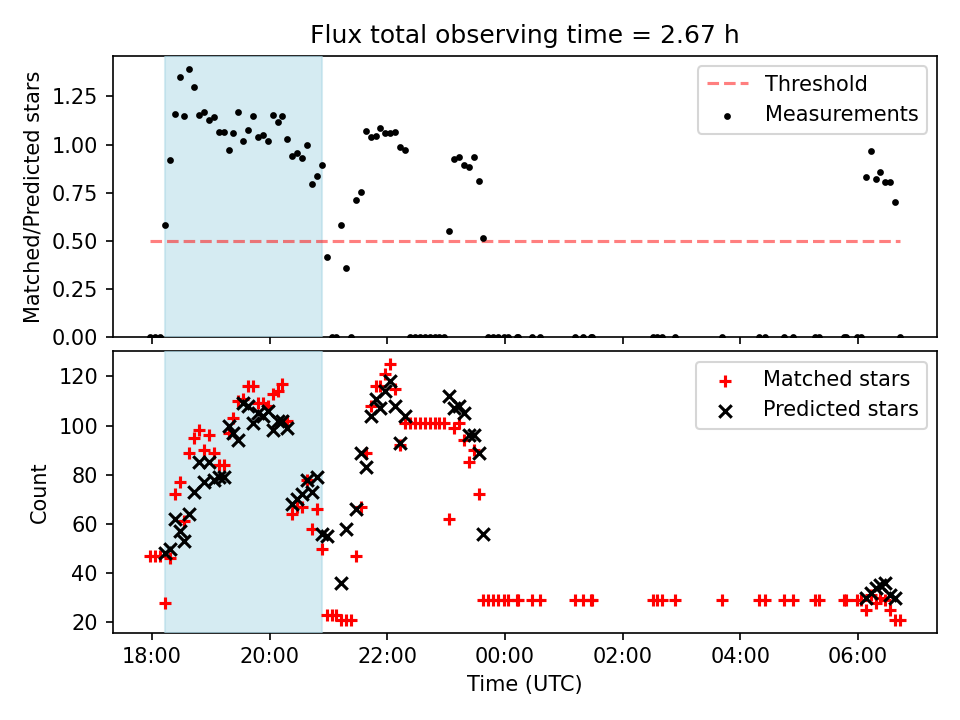 Flux total observing time = 2.67 h

Matched/Predicted stars

1.25
1.00
0.75
0.50
0.25
0.00

Threshold
Measurements

Count

120
100
80
60
40
20

Matched stars
Predicted stars

18:00
20:00
22:00
00:00
02:00
04:00
06:00

Time (UTC)